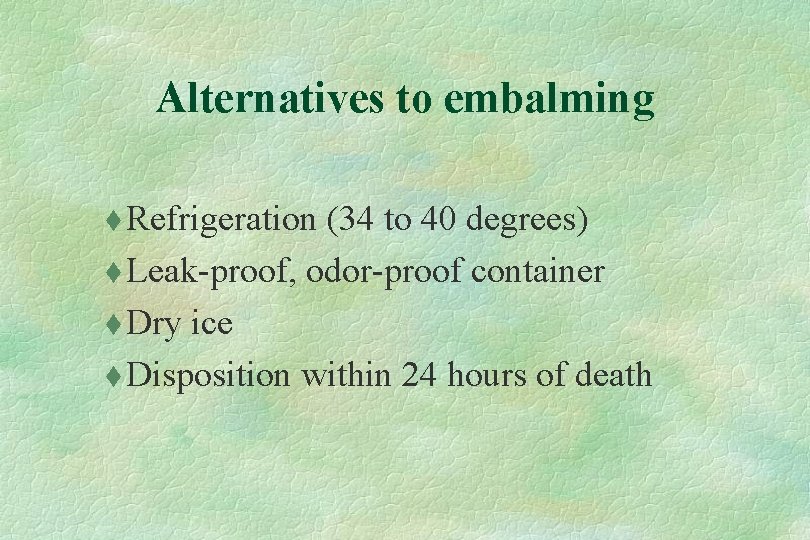 Alternatives to embalming

♦ Refrigeration (34 to 40 degrees)
♦ Leak-proof, odor-proof container
♦ Dry ice
♦ Disposition within 24 hours of death